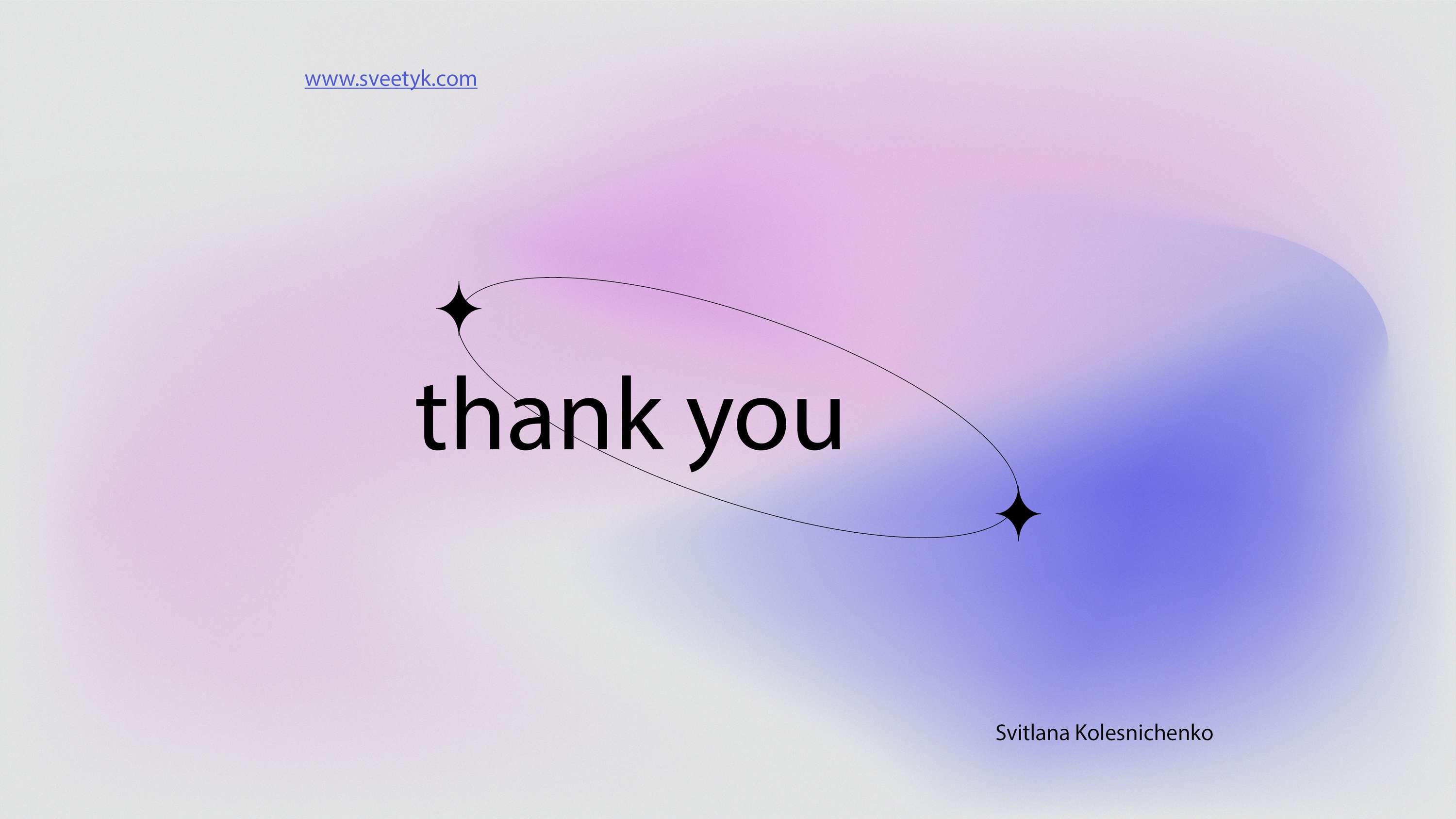 www.sveetyk.com

thank you

Svitlana Kolesnichenko